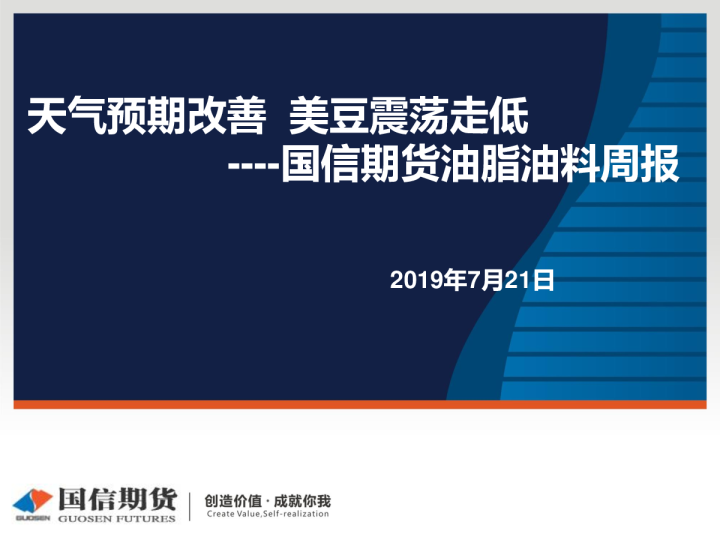 天气预期改善 美豆震荡走低
----国信期货油脂油料周报

2019年7月21日

GUOSEN 国信期货 GUOSEN FUTURES

创造价值 · 成就你我
Create Value,Self-realization